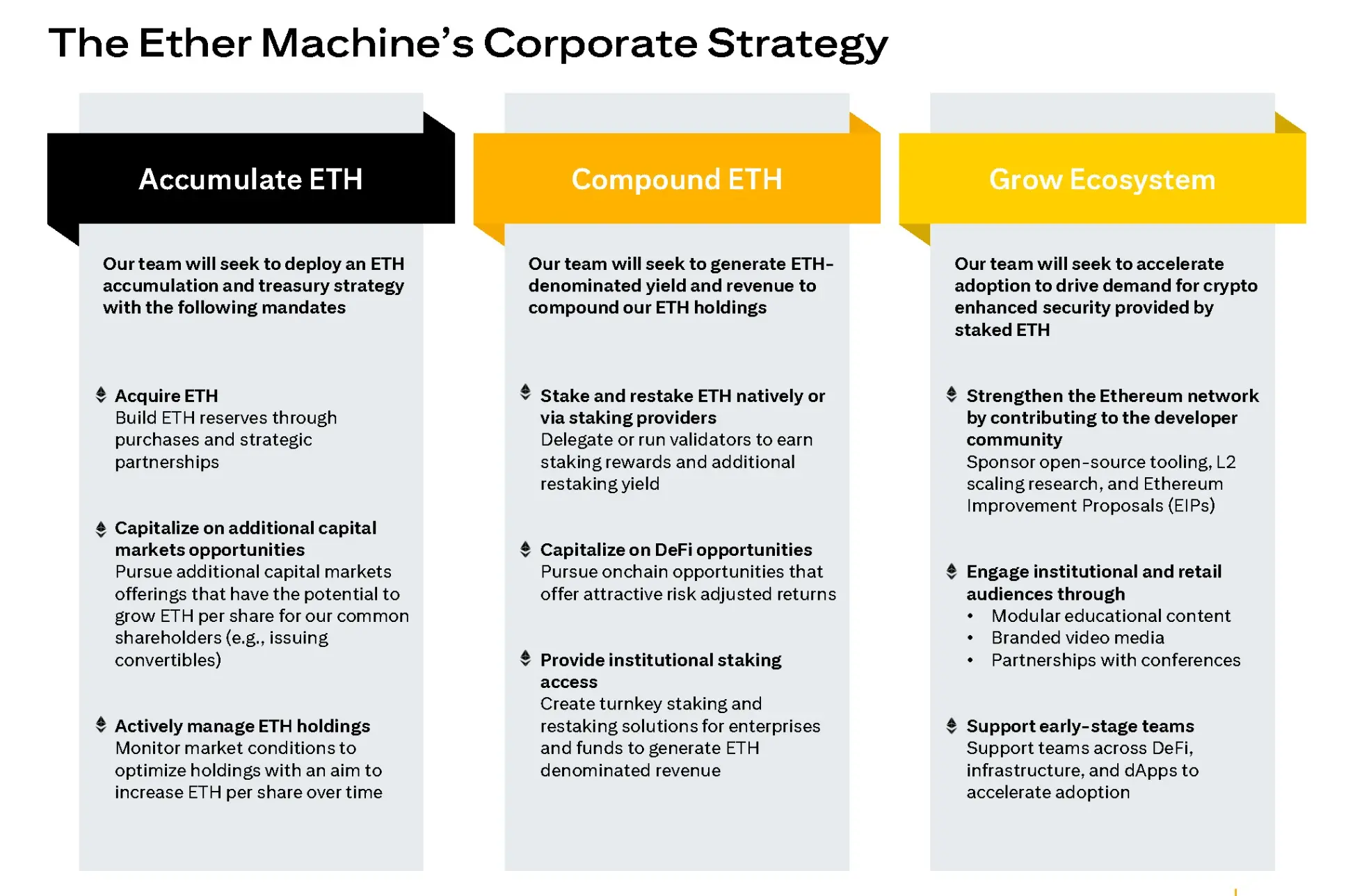 The Ether Machine's Corporate Strategy

Accumulate ETH

Our team will seek to deploy an ETH accumulation and treasury strategy with the following mandates

Acquire ETH
Build ETH reserves through purchases and strategic partnerships

Capitalize on additional capital markets opportunities
Pursue additional capital markets offerings that have the potential to grow ETH per share for our common shareholders (e.g., issuing convertibles)

Actively manage ETH holdings
Monitor market conditions to optimize holdings with an aim to increase ETH per share over time

Compound ETH

Our team will seek to generate ETH-denominated yield and revenue to compound our ETH holdings

Stake and restake ETH natively or via staking providers
Delegate or run validators to earn staking rewards and additional restaking yield

Capitalize on DeFi opportunities
Pursue onchain opportunities that offer attractive risk adjusted returns

Provide institutional staking access
Create turnkey staking and restaking solutions for enterprises and funds to generate ETH denominated revenue

Grow Ecosystem

Our team will seek to accelerate adoption to drive demand for crypto enhanced security provided by staked ETH

Strengthen the Ethereum network by contributing to the developer community
Sponsor open-source tooling, L2 scaling research, and Ethereum Improvement Proposals (EIPs)

Engage institutional and retail audiences through
• Modular educational content
• Branded video media
• Partnerships with conferences

Support early-stage teams
Support teams across DeFi, infrastructure, and dApps to accelerate adoption